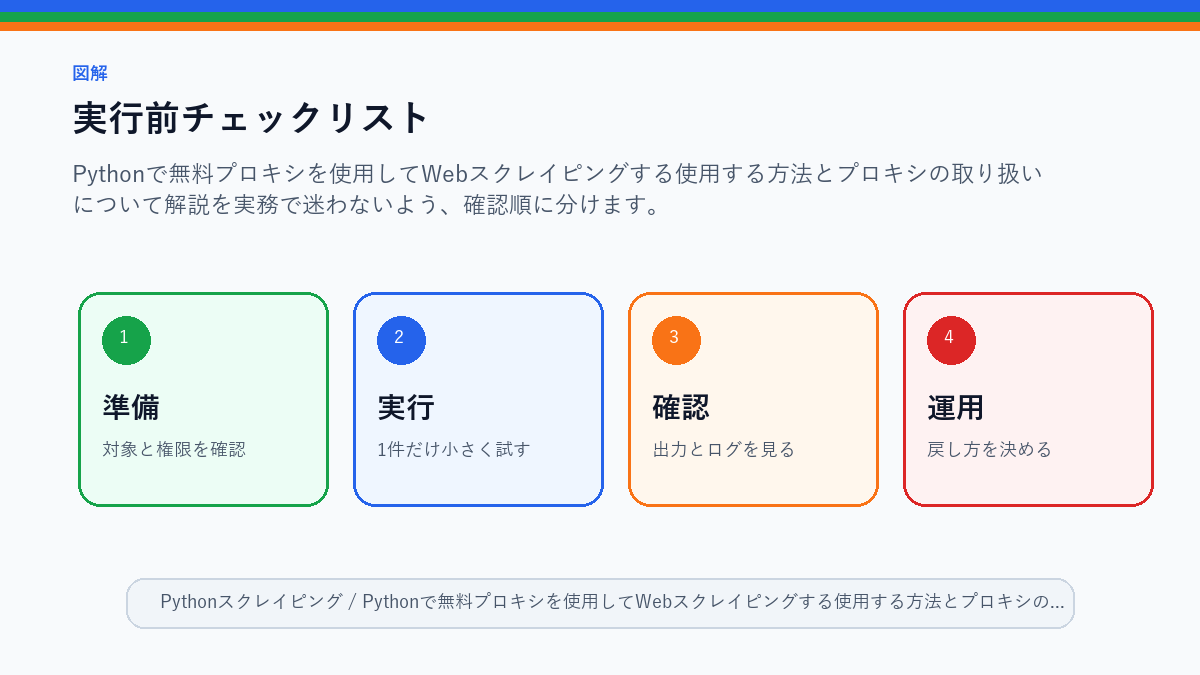 図解

実行前チェックリスト

Pythonで無料プロキシを使用してWebスクレイピングする使用する方法とプロキシの取り扱いについて解説を実務で迷わないよう、確認順に分けます。

1
準備
対象と権限を確認

2
実行
1件だけ小さく試す

3
確認
出力とログを見る

4
運用
戻し方を決める

Pythonスクレイピング / Pythonで無料プロキシを使用してWebスクレイピングする使用する方法とプロキシの...